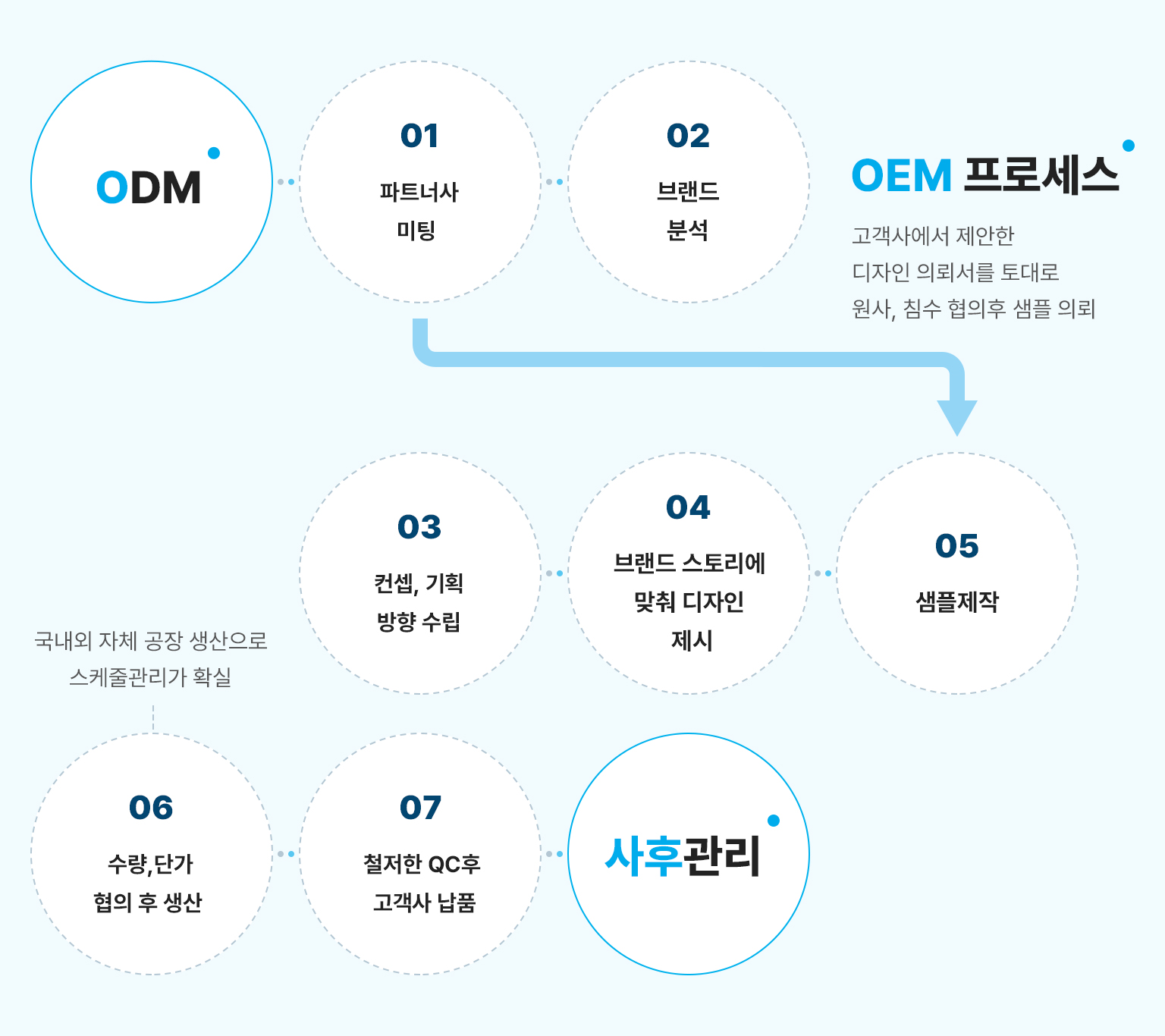 ODM

01
파트너사
미팅

02
브랜드
분석

OEM 프로세스

고객사에서 제안한
디자인 의뢰서를 토대로
원사, 침수 협의후 샘플 의뢰

03
컨셉, 기획
방향 수립

04
브랜드 스토리에
맞춰 디자인
제시

05
샘플제작

국내외 자체 공장 생산으로
스케줄관리가 확실

06
수량,단가
협의 후 생산

07
철저한 QC후
고객사 납품

사후관리